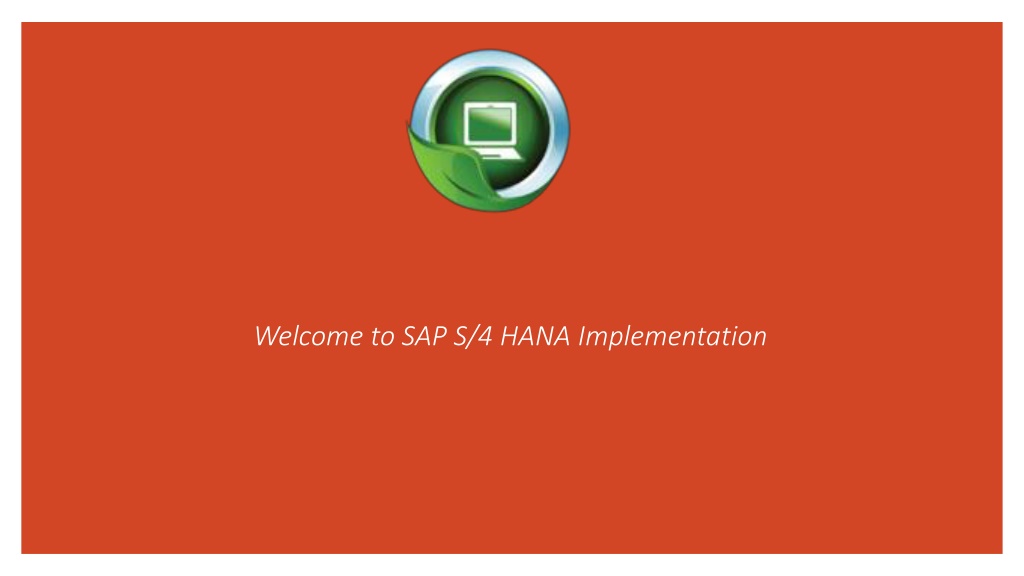 Welcome to SAP S/4 HANA Implementation